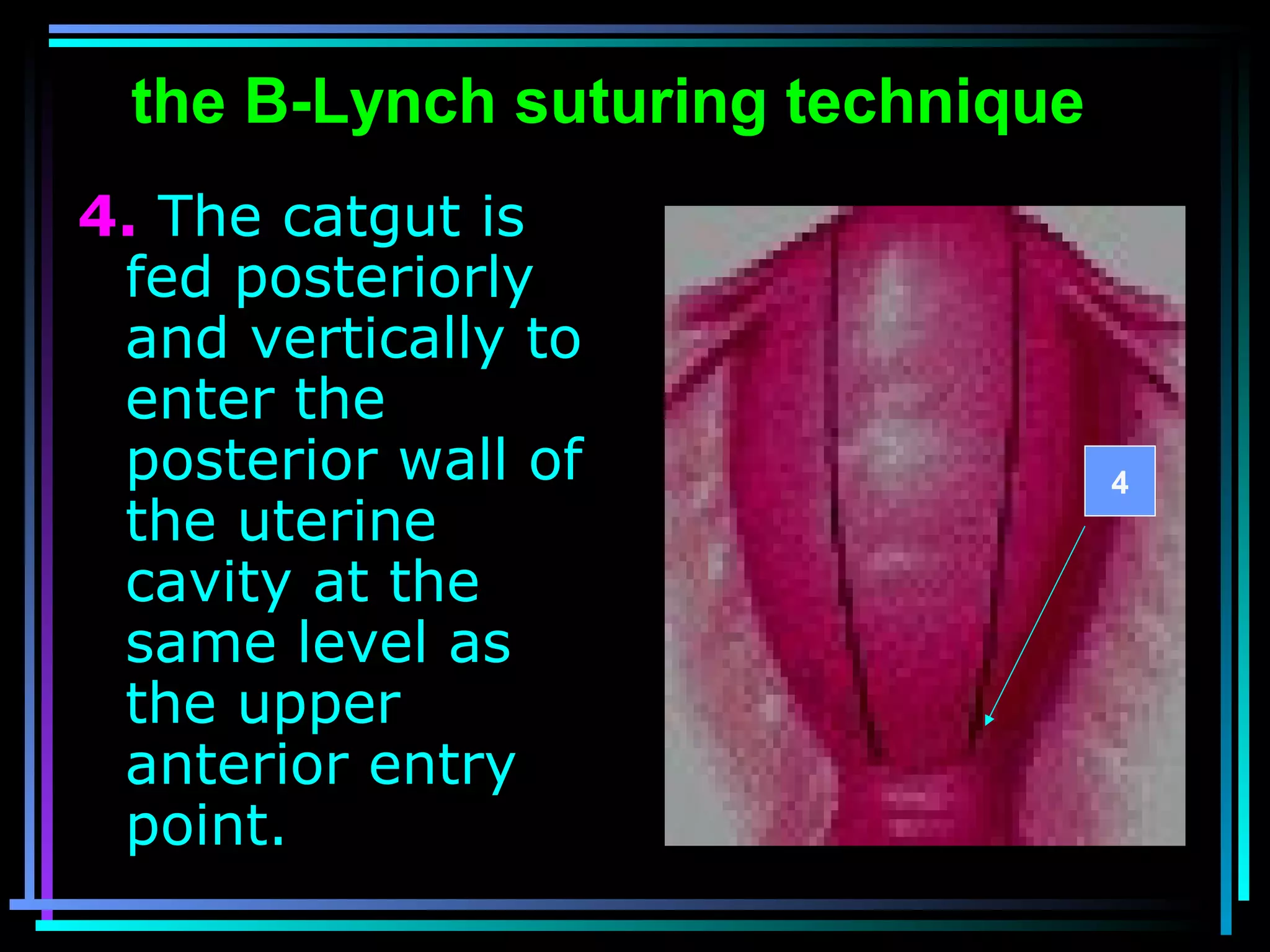 the B-Lynch suturing technique

4. The catgut is fed posteriorly and vertically to enter the posterior wall of the uterine cavity at the same level as the upper anterior entry point.

4